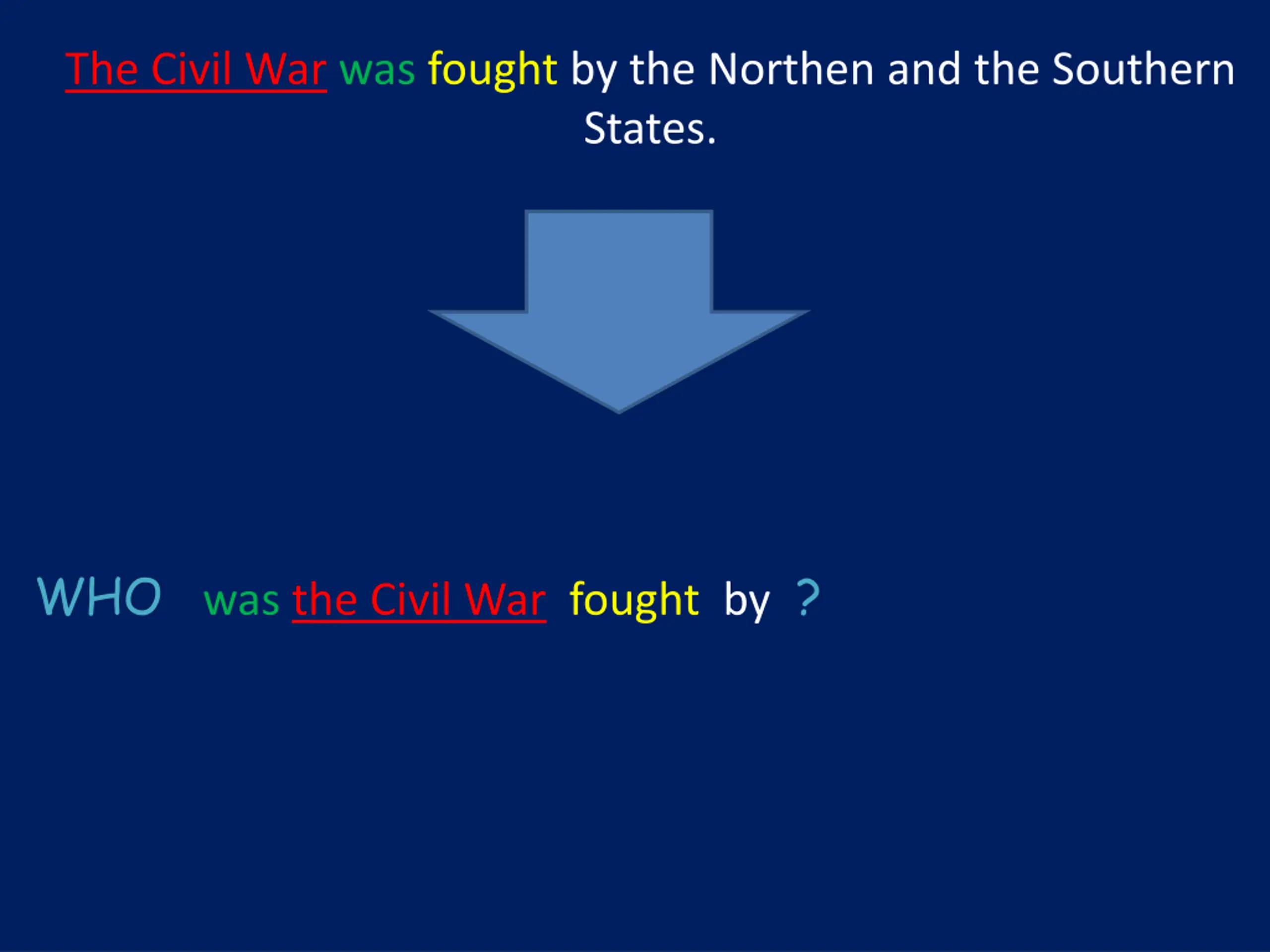 The Civil War was fought by the Northen and the Southern States.

WHO was the Civil War fought by ?